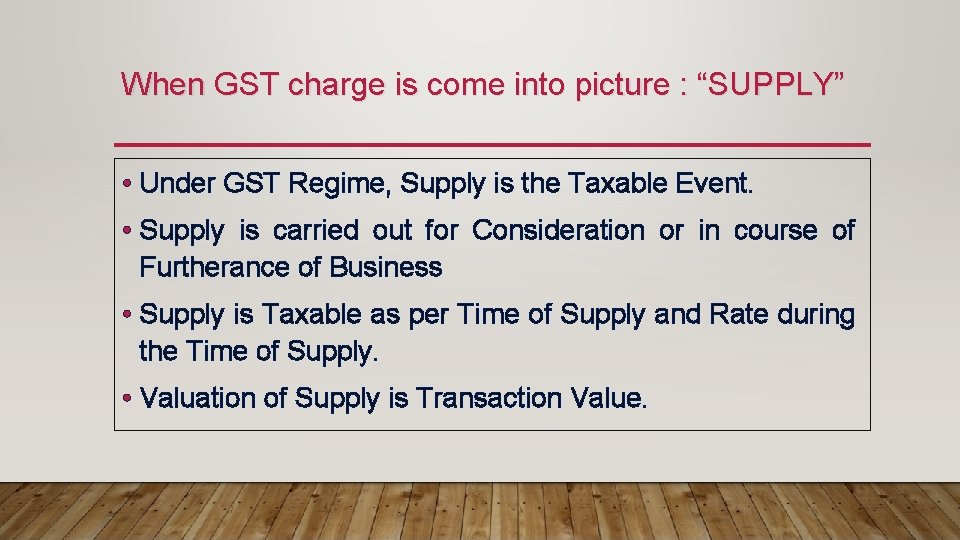 When GST charge is come into picture : “SUPPLY”

• Under GST Regime, Supply is the Taxable Event.

• Supply is carried out for Consideration or in course of Furtherance of Business

• Supply is Taxable as per Time of Supply and Rate during the Time of Supply.

• Valuation of Supply is Transaction Value.